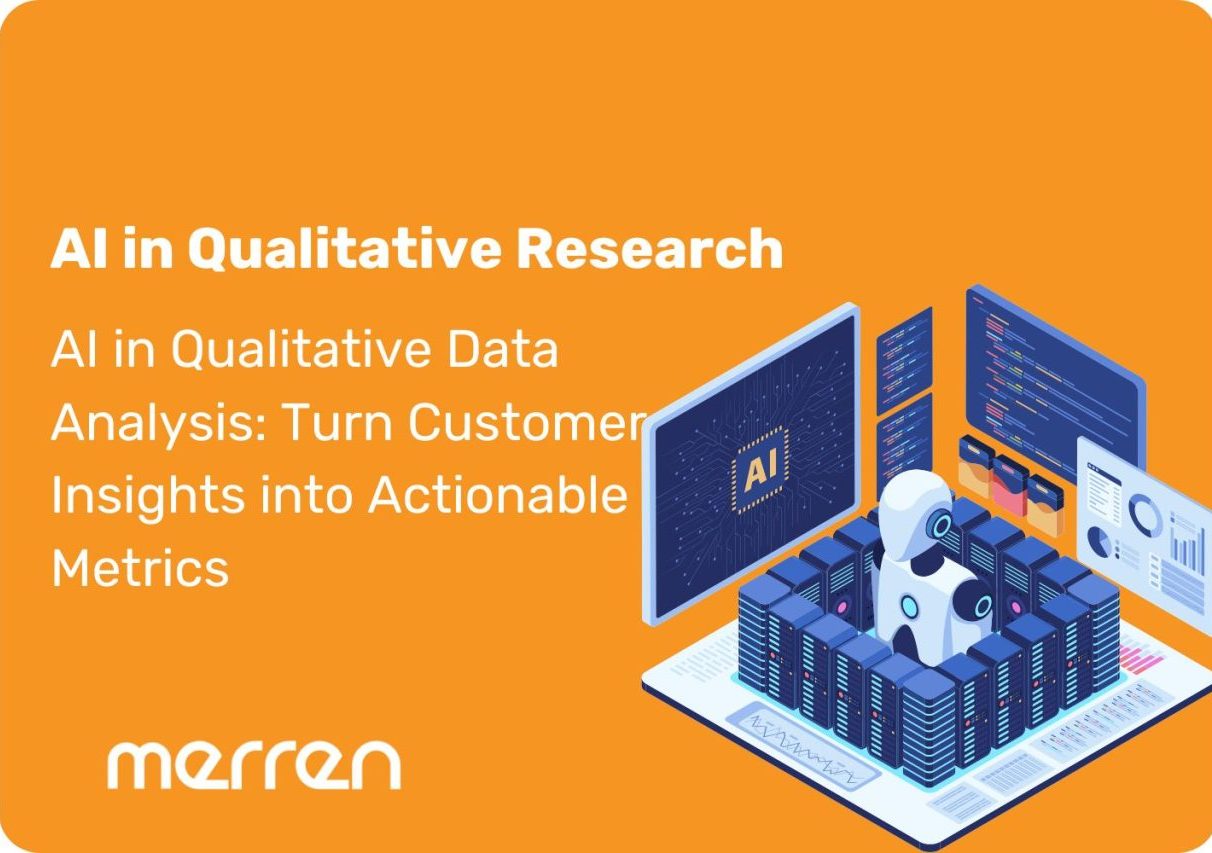 AI in Qualitative Research

AI in Qualitative Data Analysis: Turn Customer Insights into Actionable Metrics

AI

merren